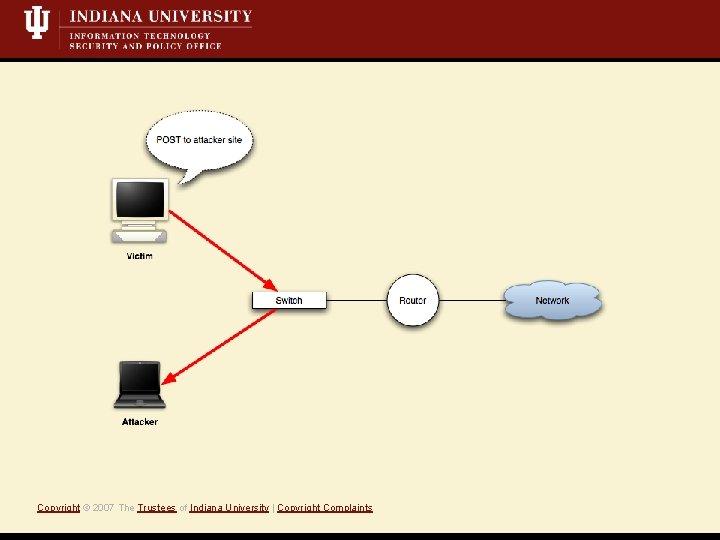 INDIANA UNIVERSITY
INFORMATION TECHNOLOGY
SECURITY AND POLICY OFFICE

POST to attacker site

Victim

Switch

Router

Network

Attacker

Copyright © 2007 The Trustees of Indiana University | Copyright Complaints